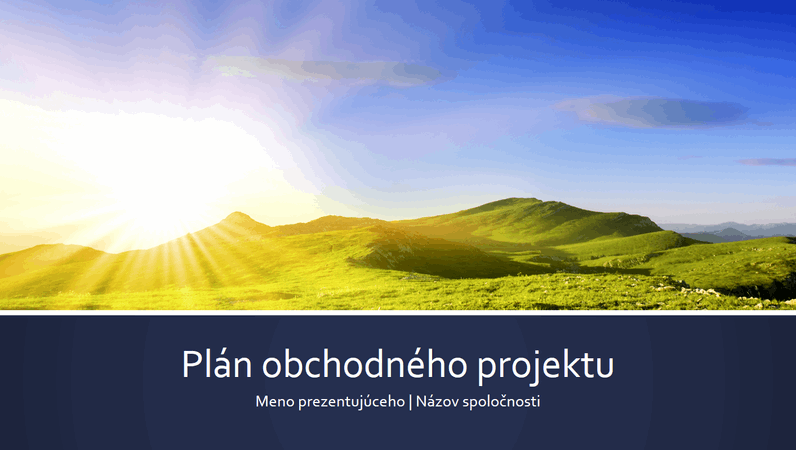 Plán obchodného projektu

Meno prezentujúceho | Názov spoločnosti